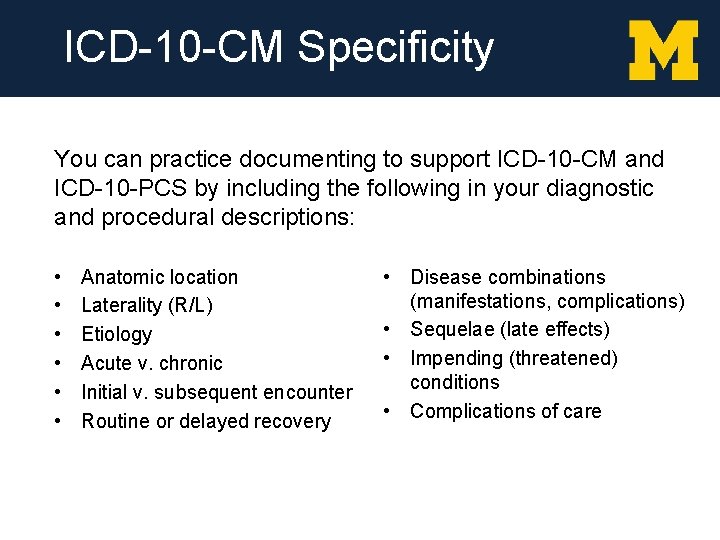 ICD-10-CM Specificity

M

You can practice documenting to support ICD-10-CM and ICD-10-PCS by including the following in your diagnostic and procedural descriptions:

• Anatomic location
• Laterality (R/L)
• Etiology
• Acute v. chronic
• Initial v. subsequent encounter
• Routine or delayed recovery

• Disease combinations (manifestations, complications)
• Sequelae (late effects)
• Impending (threatened) conditions
• Complications of care